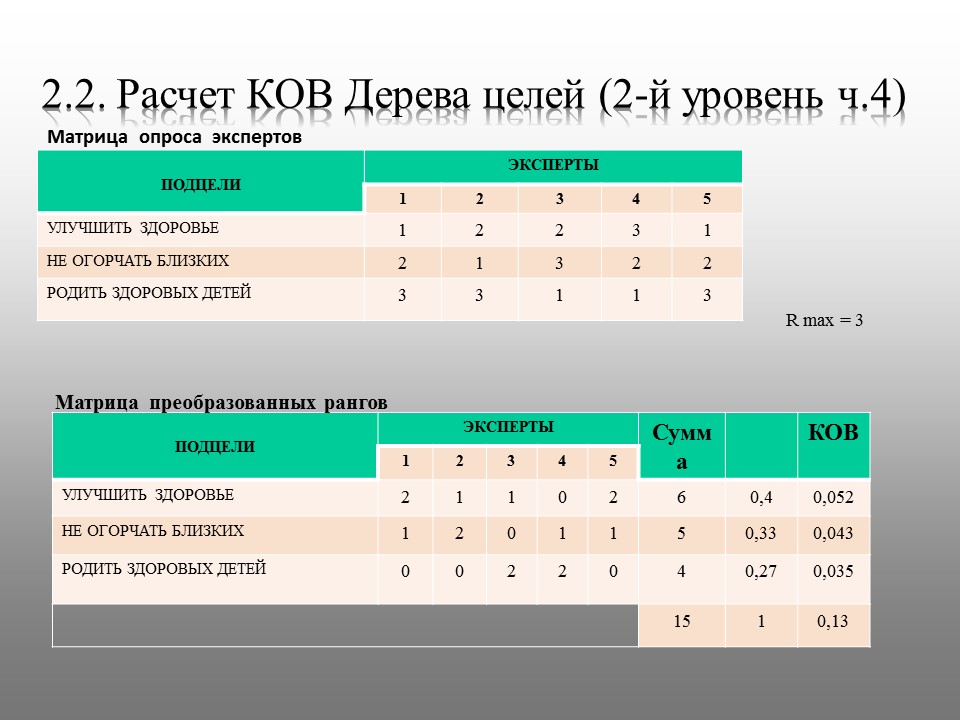 2.2. Расчет КОВ Дерева целей (2-й уровень ч.4)

Матрица опроса экспертов

| ПОДЦЕЛИ | ЭКСПЕРТЫ | | | | |
|---|---|---|---|---|---|
| | 1 | 2 | 3 | 4 | 5 |
| УЛУЧШИТЬ ЗДОРОВЬЕ | 1 | 2 | 2 | 3 | 1 |
| НЕ ОГОРЧАТЬ БЛИЗКИХ | 2 | 1 | 3 | 2 | 2 |
| РОДИТЬ ЗДОРОВЫХ ДЕТЕЙ | 3 | 3 | 1 | 1 | 3 |

R max = 3

Матрица преобразованных рангов

| ПОДЦЕЛИ | ЭКСПЕРТЫ | | | | | Сумма | | КОВ |
|---|---|---|---|---|---|---|---|---|
| | 1 | 2 | 3 | 4 | 5 | | | |
| УЛУЧШИТЬ ЗДОРОВЬЕ | 2 | 1 | 1 | 0 | 2 | 6 | 0,4 | 0,052 |
| НЕ ОГОРЧАТЬ БЛИЗКИХ | 1 | 2 | 0 | 1 | 1 | 5 | 0,33 | 0,043 |
| РОДИТЬ ЗДОРОВЫХ ДЕТЕЙ | 0 | 0 | 2 | 2 | 0 | 4 | 0,27 | 0,035 |
| | | | | | | 15 | 1 | 0,13 |